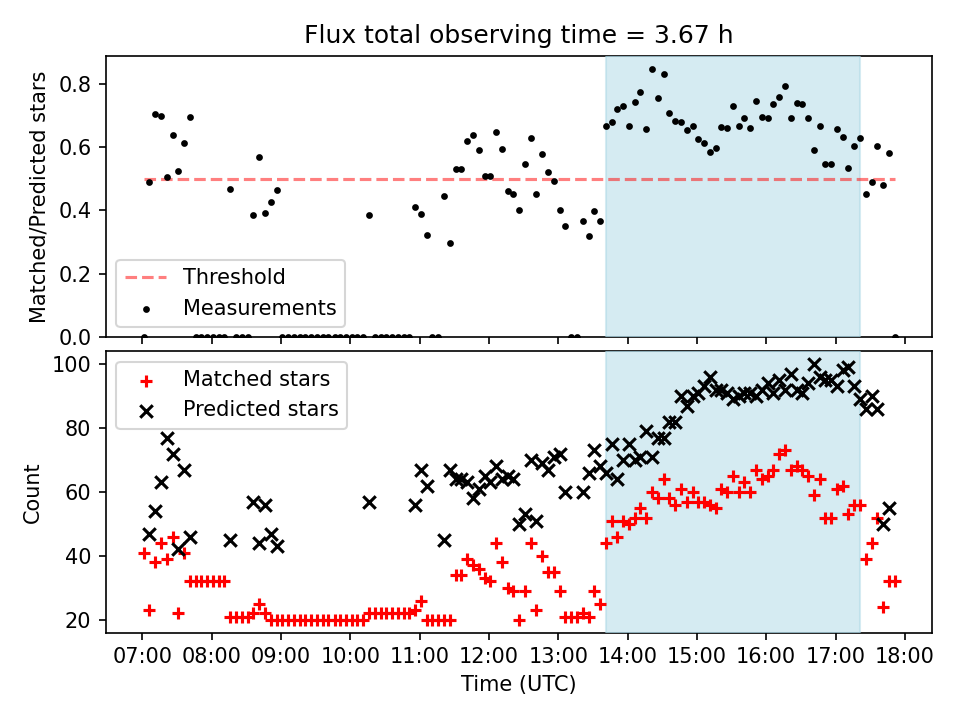 Flux total observing time = 3.67 h

Matched/Predicted stars

0.8
0.6
0.4
0.2
0.0

Threshold
Measurements

Count

100
80
60
40
20

Matched stars
Predicted stars

07:00 08:00 09:00 10:00 11:00 12:00 13:00 14:00 15:00 16:00 17:00 18:00

Time (UTC)